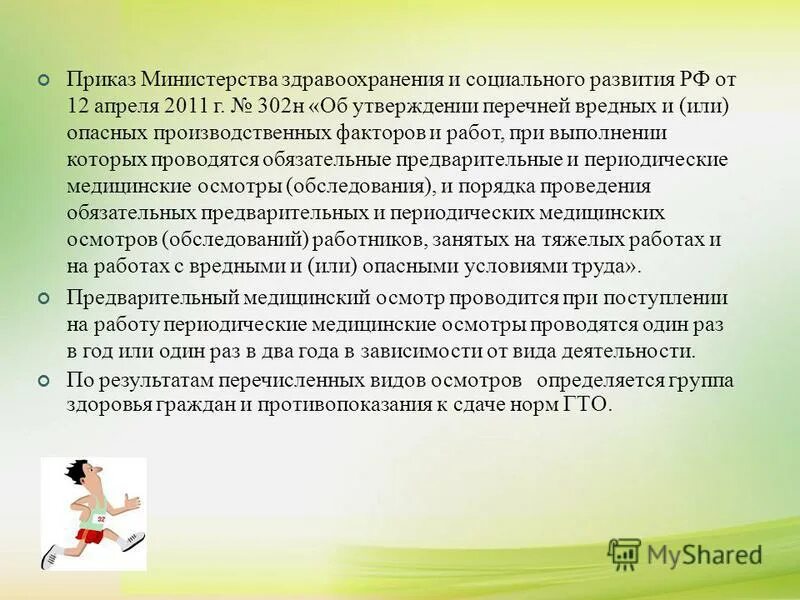 Приказ Министерства здравоохранения и социального развития РФ от 12 апреля 2011 г. № 302н «Об утверждении перечней вредных и (или) опасных производственных факторов и работ, при выполнении которых проводятся обязательные предварительные и периодические медицинские осмотры (обследования), и порядка проведения обязательных предварительных и периодических медицинских осмотров (обследований) работников, занятых на тяжелых работах и на работах с вредными и (или) опасными условиями труда».

Предварительный медицинский осмотр проводится при поступлении на работу периодические медицинские осмотры проводятся один раз в год или один раз в два года в зависимости от вида деятельности.

По результатам перечисленных видов осмотров определяется группа здоровья граждан и противопоказания к сдаче норм ГТО.

32

MyShared